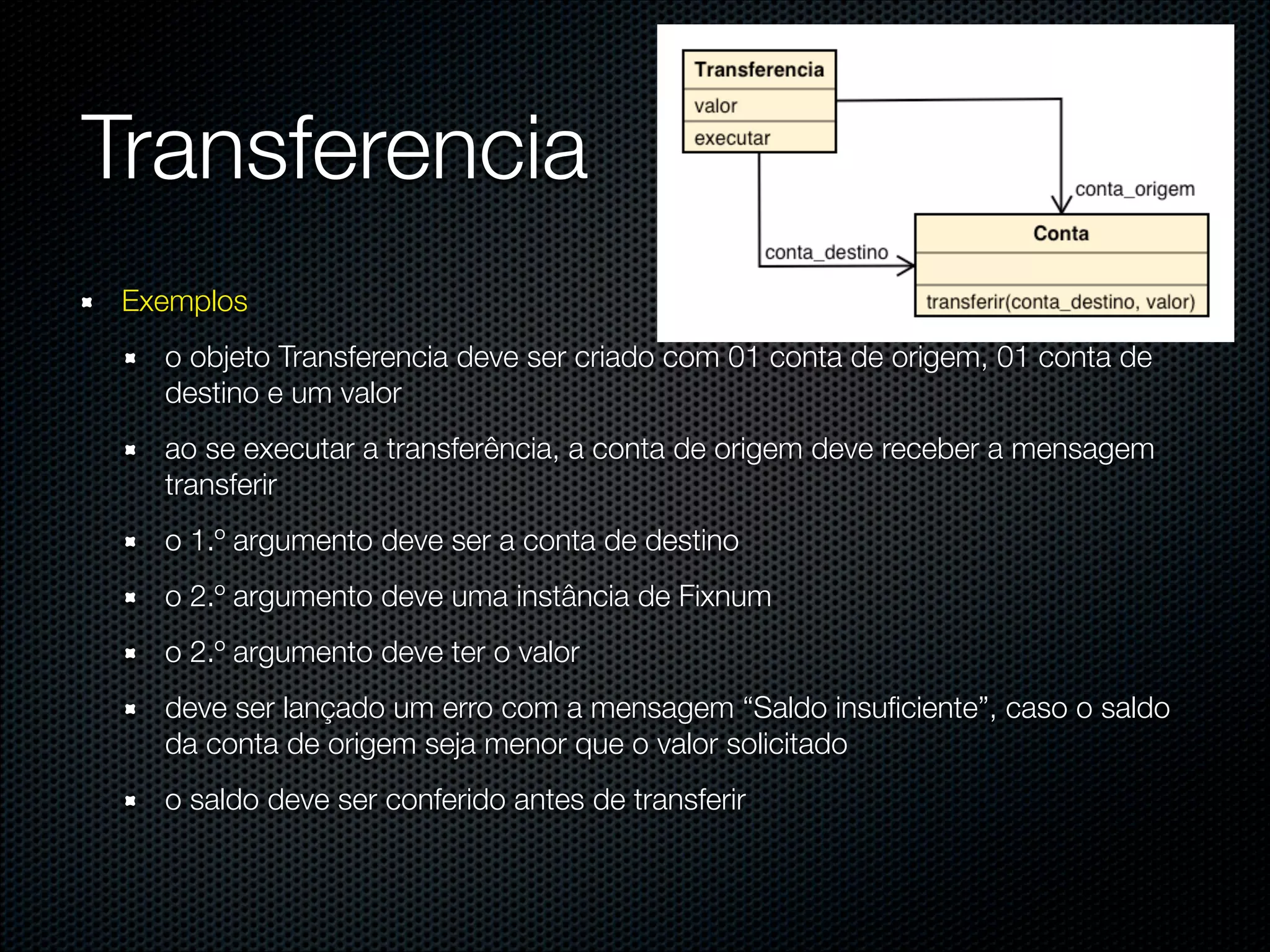 Transferencia

Transferencia
valor
executar

conta_origem

conta_destino

Conta
transferir(conta_destino, valor)

Exemplos

o objeto Transferencia deve ser criado com 01 conta de origem, 01 conta de destino e um valor

ao se executar a transferência, a conta de origem deve receber a mensagem transferir

o 1.º argumento deve ser a conta de destino

o 2.º argumento deve uma instância de Fixnum

o 2.º argumento deve ter o valor

deve ser lançado um erro com a mensagem “Saldo insuficiente”, caso o saldo da conta de origem seja menor que o valor solicitado

o saldo deve ser conferido antes de transferir